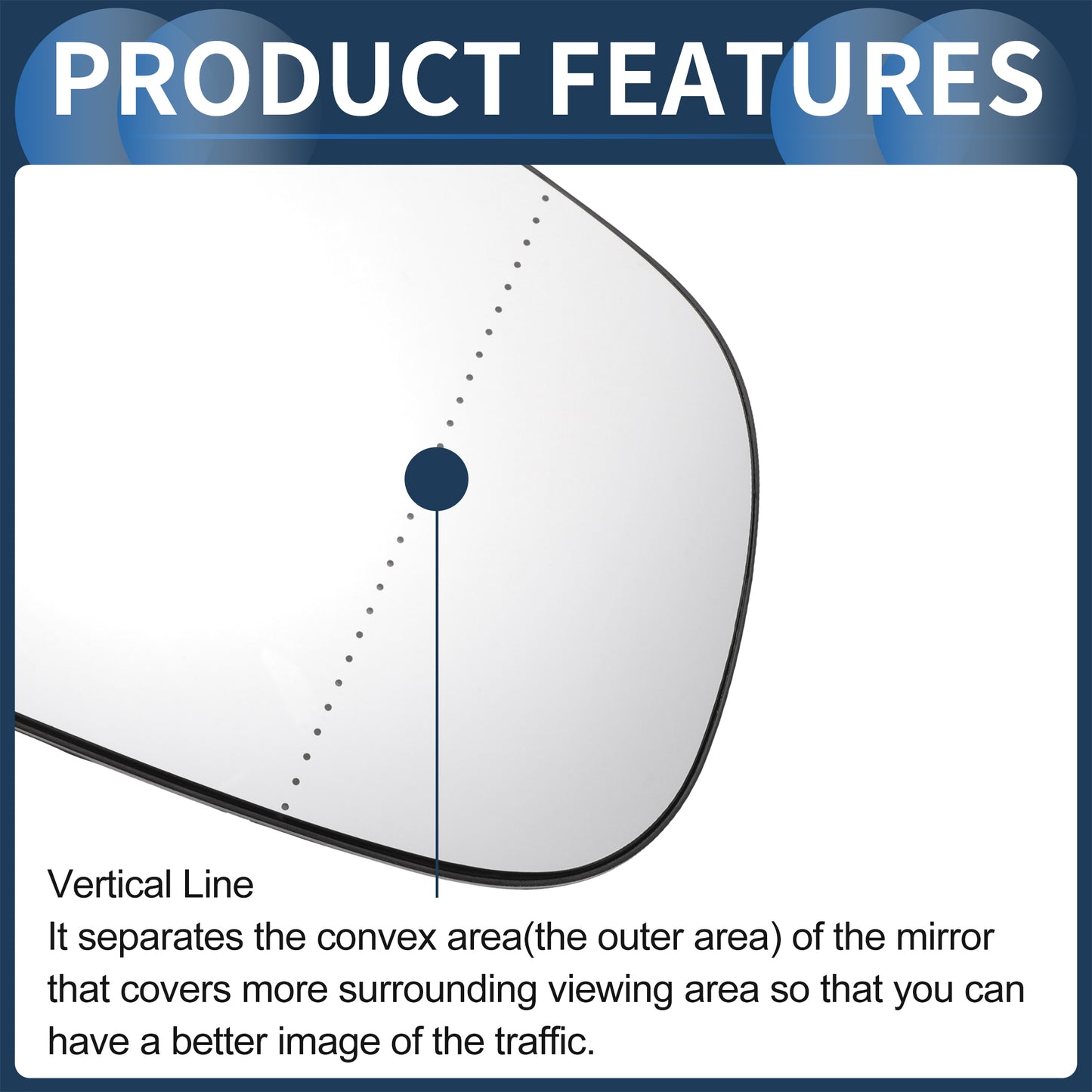 PRODUCT FEATURES

Vertical Line

It separates the convex area(the outer area) of the mirror that covers more surrounding viewing area so that you can have a better image of the traffic.